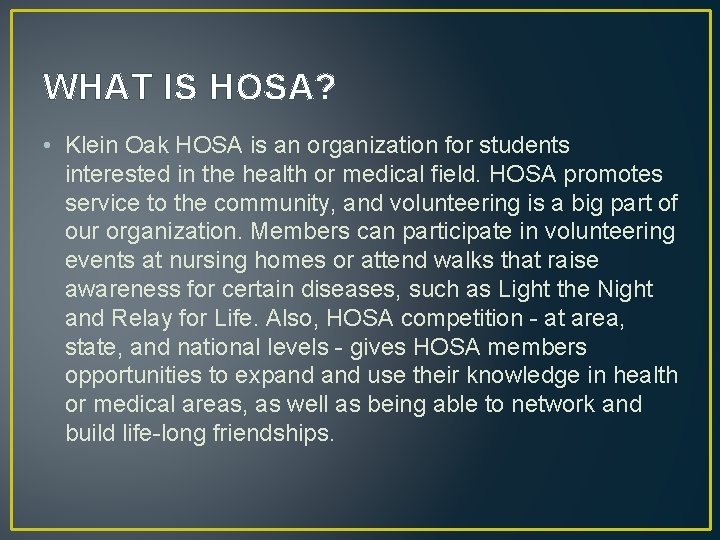 WHAT IS HOSA?

• Klein Oak HOSA is an organization for students interested in the health or medical field. HOSA promotes service to the community, and volunteering is a big part of our organization. Members can participate in volunteering events at nursing homes or attend walks that raise awareness for certain diseases, such as Light the Night and Relay for Life. Also, HOSA competition - at area, state, and national levels - gives HOSA members opportunities to expand and use their knowledge in health or medical areas, as well as being able to network and build life-long friendships.